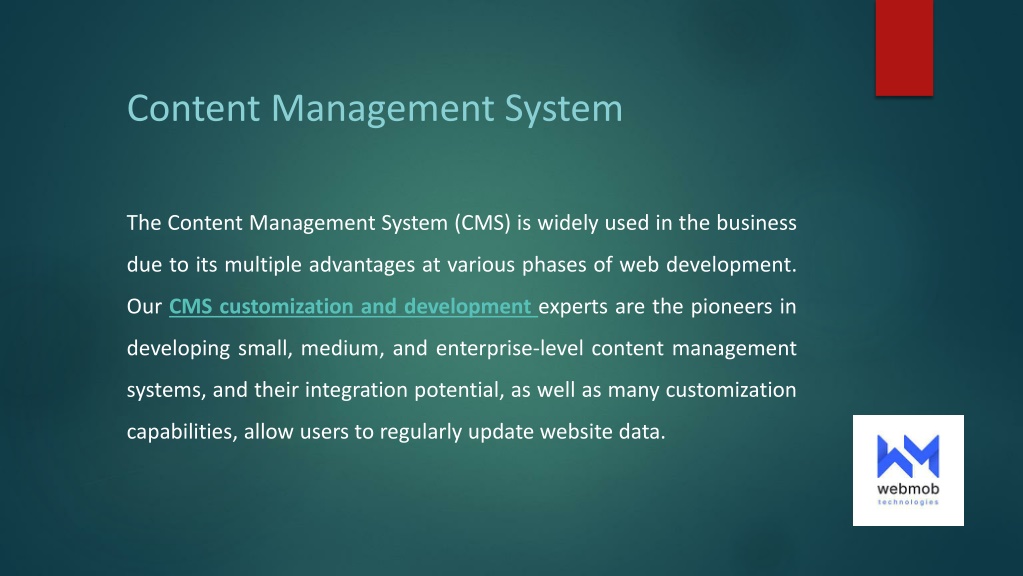 Content Management System

The Content Management System (CMS) is widely used in the business due to its multiple advantages at various phases of web development. Our CMS customization and development experts are the pioneers in developing small, medium, and enterprise-level content management systems, and their integration potential, as well as many customization capabilities, allow users to regularly update website data.

webmob
technologies